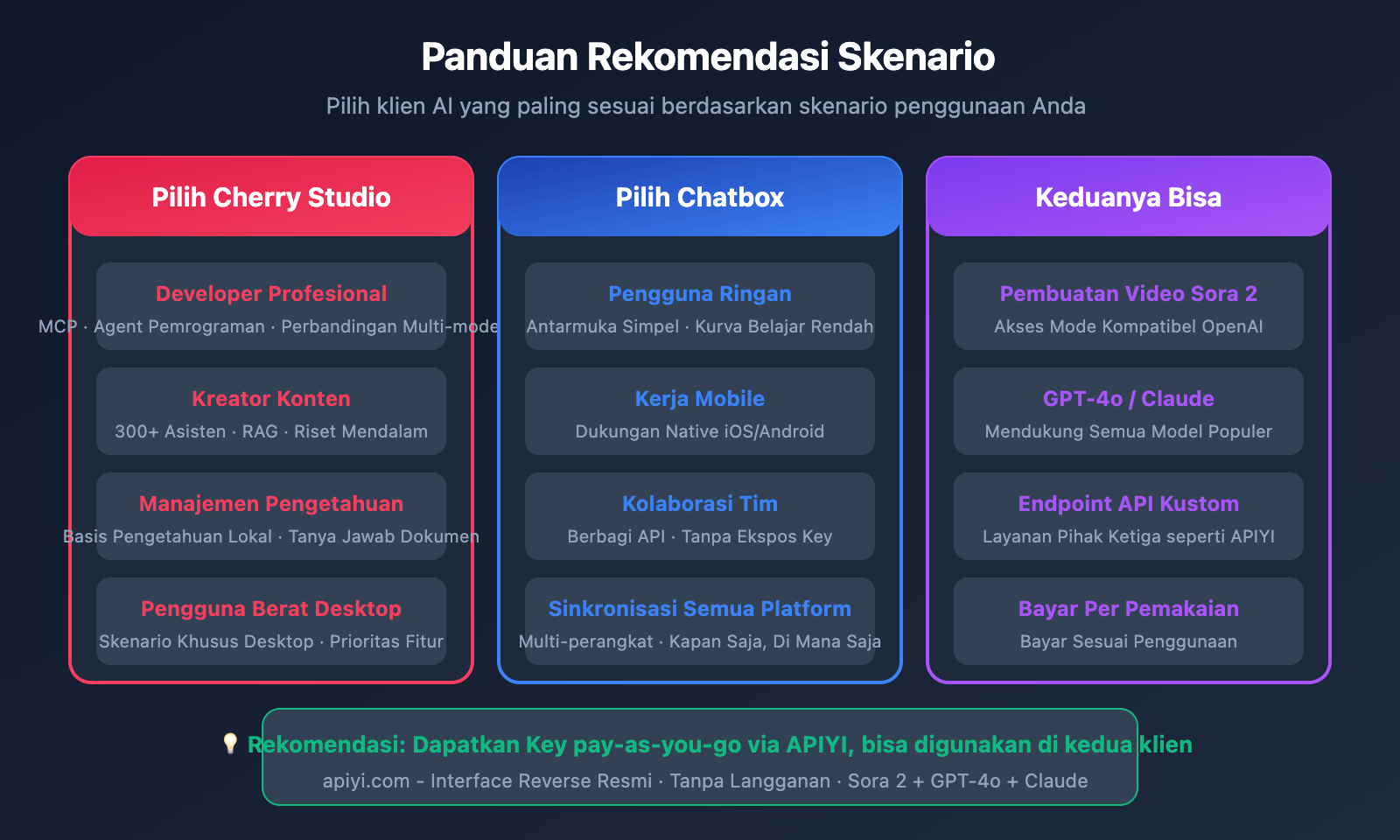 Panduan Rekomendasi Skenario

Pilih klien AI yang paling sesuai berdasarkan skenario penggunaan Anda

Pilih Cherry Studio

Developer Profesional
MCP · Agent Pemrograman · Perbandingan Multi-mode

Kreator Konten
300+ Asisten · RAG · Riset Mendalam

Manajemen Pengetahuan
Basis Pengetahuan Lokal · Tanya Jawab Dokumen

Pengguna Berat Desktop
Skenario Khusus Desktop · Prioritas Fitur

Pilih Chatbox

Pengguna Ringan
Antarmuka Simpel · Kurva Belajar Rendah

Kerja Mobile
Dukungan Native iOS/Android

Kolaborasi Tim
Berbagi API · Tanpa Ekspos Key

Sinkronisasi Semua Platform
Multi-perangkat · Kapan Saja, Di Mana Saja

Keduanya Bisa

Pembuatan Video Sora 2
Akses Mode Kompatibel OpenAI

GPT-4o / Claude
Mendukung Semua Model Populer

Endpoint API Kustom
Layanan Pihak Ketiga seperti APIYI

Bayar Per Pemakaian
Bayar Sesuai Penggunaan

💡 Rekomendasi: Dapatkan Key pay-as-you-go via APIYI, bisa digunakan di kedua klien
apiyi.com - Interface Reverse Resmi · Tanpa Langganan · Sora 2 + GPT-4o + Claude